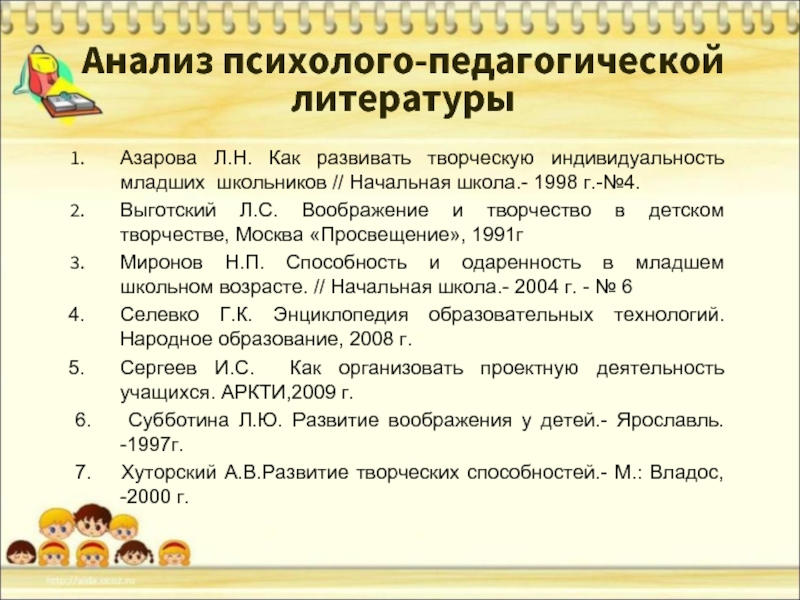 Анализ психолого-педагогической литературы

1. Азарова Л.Н. Как развивать творческую индивидуальность младших школьников // Начальная школа.- 1998 г.-№4.
2. Выготский Л.С. Воображение и творчество в детском творчестве, Москва «Просвещение», 1991г
3. Миронов Н.П. Способность и одаренность в младшем школьном возрасте. // Начальная школа.- 2004 г. - № 6
4. Селевко Г.К. Энциклопедия образовательных технологий. Народное образование, 2008 г.
5. Сергеев И.С. Как организовать проектную деятельность учащихся. АРКТИ,2009 г.
6. Субботина Л.Ю. Развитие воображения у детей.- Ярославль. -1997г.
7. Хуторский А.В.Развитие творческих способностей.- М.: Владос, -2000 г.

http://aida.ucoz.ru